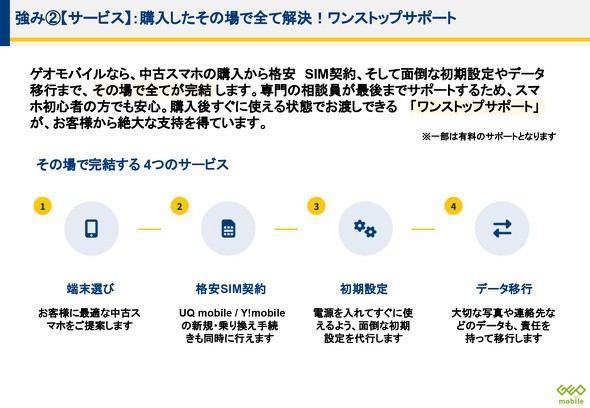 強み②【サービス】：購入したその場で全て解決！ワンストップサポート

ゲオモバイルなら、中古スマホの購入から格安 SIM契約、そして面倒な初期設定やデータ移行まで、その場で全てが完結します。専門の相談員が最後までサポートするため、スマホ初心者の方でも安心。購入後すぐに使える状態でお渡しできる 「ワンストップサポート」が、お客様から絶大な支持を得ています。

※一部は有料のサポートとなります

その場で完結する 4つのサービス

1

端末選び

お客様に最適な中古スマホをご提案します

2

格安SIM契約

UQ mobile / Y!mobile の新規・乗り換え手続きも同時に行えます

3

初期設定

電源を入れてすぐに使えるよう、面倒な初期設定を代行します

4

データ移行

大切な写真や連絡先などのデータも、責任を持って移行します

GEO mobile